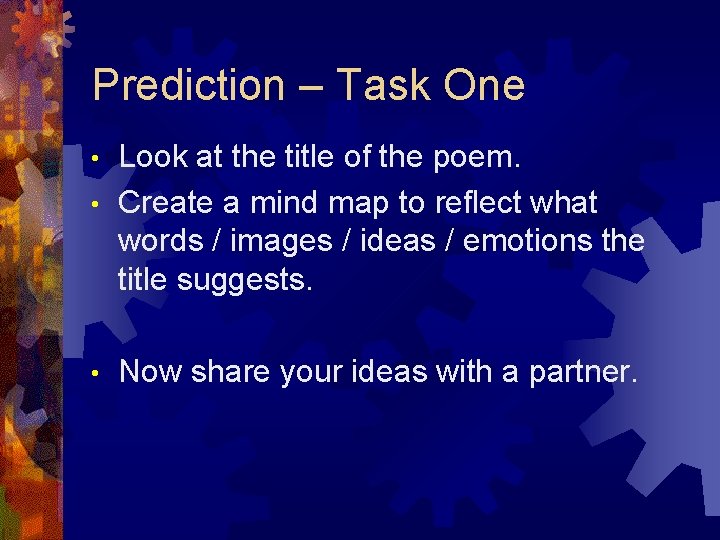 Prediction – Task One

• Look at the title of the poem.
• Create a mind map to reflect what words / images / ideas / emotions the title suggests.

• Now share your ideas with a partner.